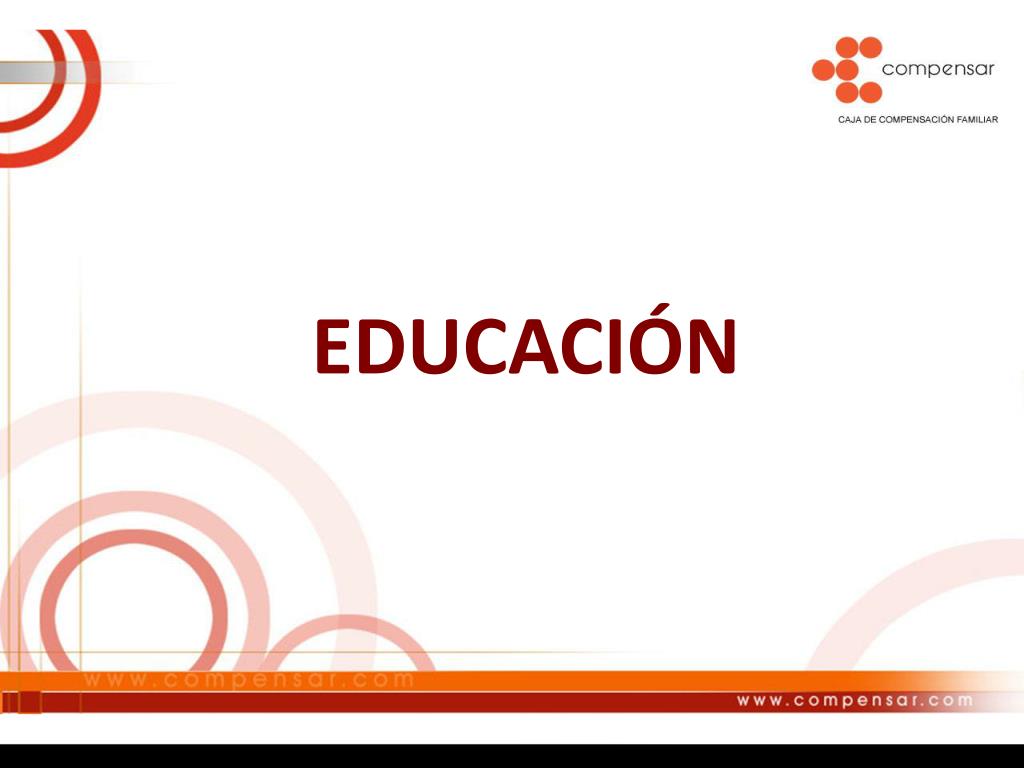 compensar
CAJA DE COMPENSACIÓN FAMILIAR

EDUCACIÓN

www.compensar.com

www.compensar.com